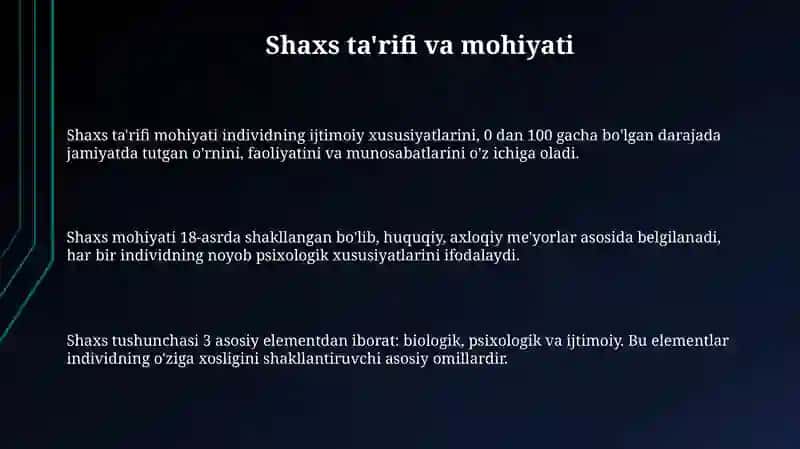 Shaxs ta'rifi va mohiyati

Shaxs ta'rifi mohiyati individning ijtimoiy xususiyatlarini, 0 dan 100 gacha bo'lgan darajada jamiyatda tutgan o'rnini, faoliyatini va munosabatlarini o'z ichiga oladi.

Shaxs mohiyati 18-asrda shakllangan bo'lib, huquqiy, axloqiy me'yorlar asosida belgilanadi, har bir individning noyob psixologik xususiyatlarini ifodalaydi.

Shaxs tushunchasi 3 asosiy elementdan iborat: biologik, psixologik va ijtimoiy. Bu elementlar individning o'ziga xosligini shakllantiruvchi asosiy omillardir.